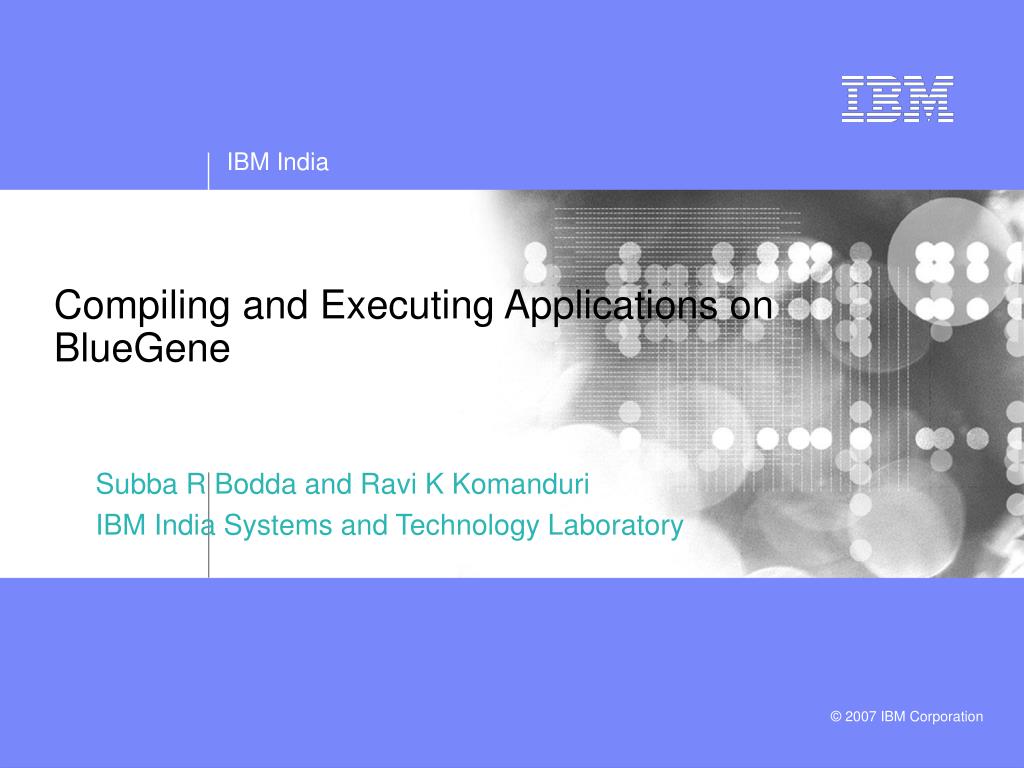 IBM

IBM India

Compiling and Executing Applications on BlueGene

Subba R Bodda and Ravi K Komanduri
IBM India Systems and Technology Laboratory

© 2007 IBM Corporation